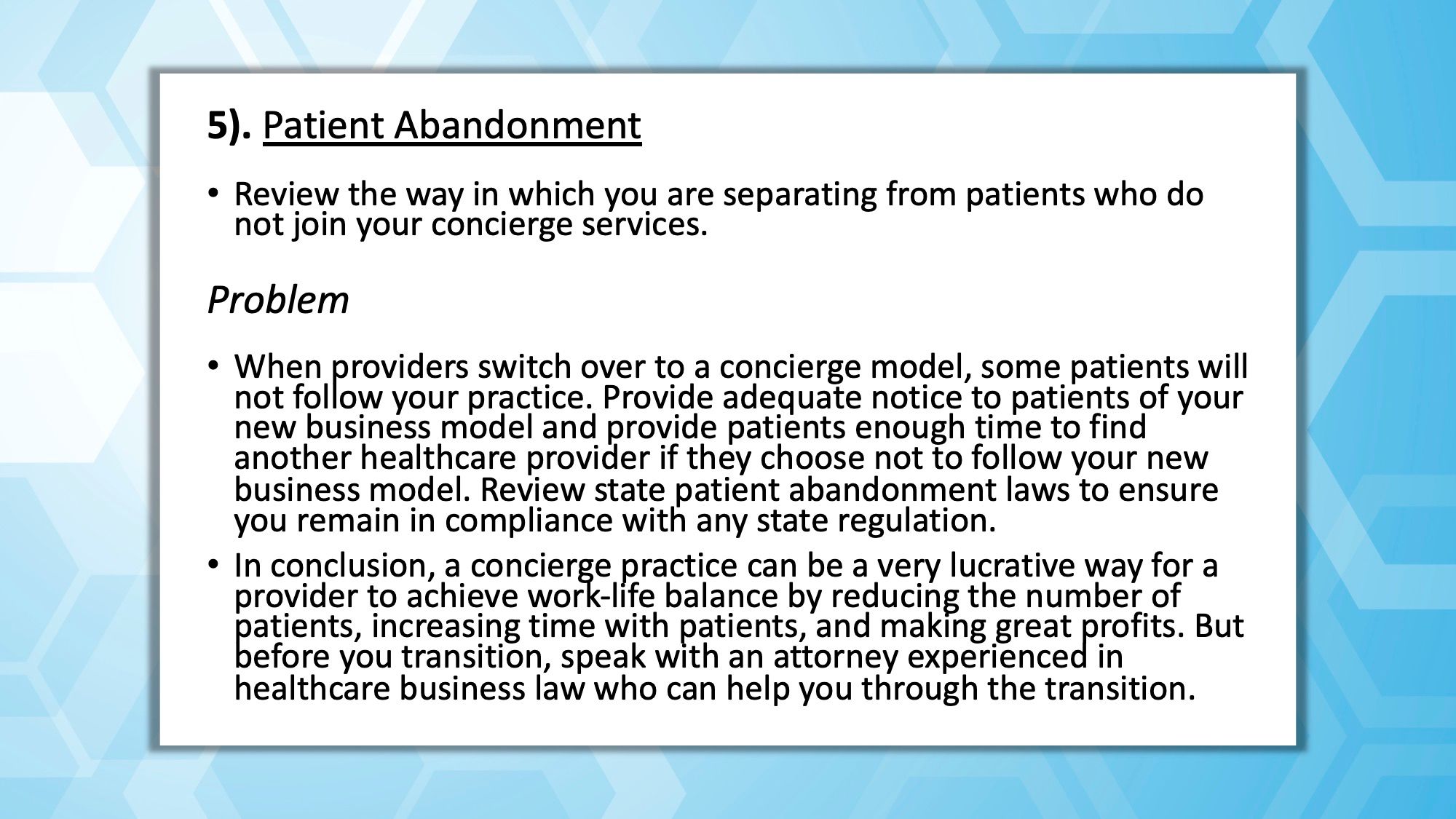 5). Patient Abandonment

• Review the way in which you are separating from patients who do not join your concierge services.

Problem

• When providers switch over to a concierge model, some patients will not follow your practice. Provide adequate notice to patients of your new business model and provide patients enough time to find another healthcare provider if they choose not to follow your new business model. Review state patient abandonment laws to ensure you remain in compliance with any state regulation.

• In conclusion, a concierge practice can be a very lucrative way for a provider to achieve work-life balance by reducing the number of patients, increasing time with patients, and making great profits. But before you transition, speak with an attorney experienced in healthcare business law who can help you through the transition.